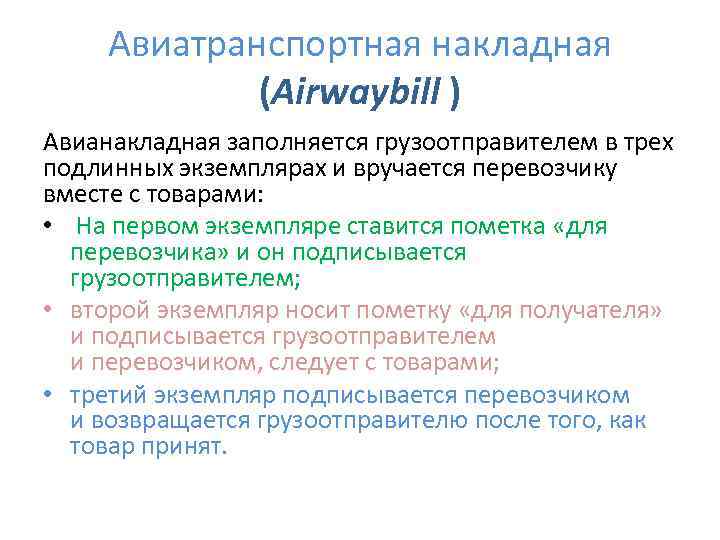 Авиатранспортная накладная (Airwaybill )

Авианакладная заполняется грузоотправителем в трех подлинных экземплярах и вручается перевозчику вместе с товарами:

• На первом экземпляре ставится пометка «для перевозчика» и он подписывается грузоотправителем;
• второй экземпляр носит пометку «для получателя» и подписывается грузоотправителем и перевозчиком, следует с товарами;
• третий экземпляр подписывается перевозчиком и возвращается грузоотправителю после того, как товар принят.